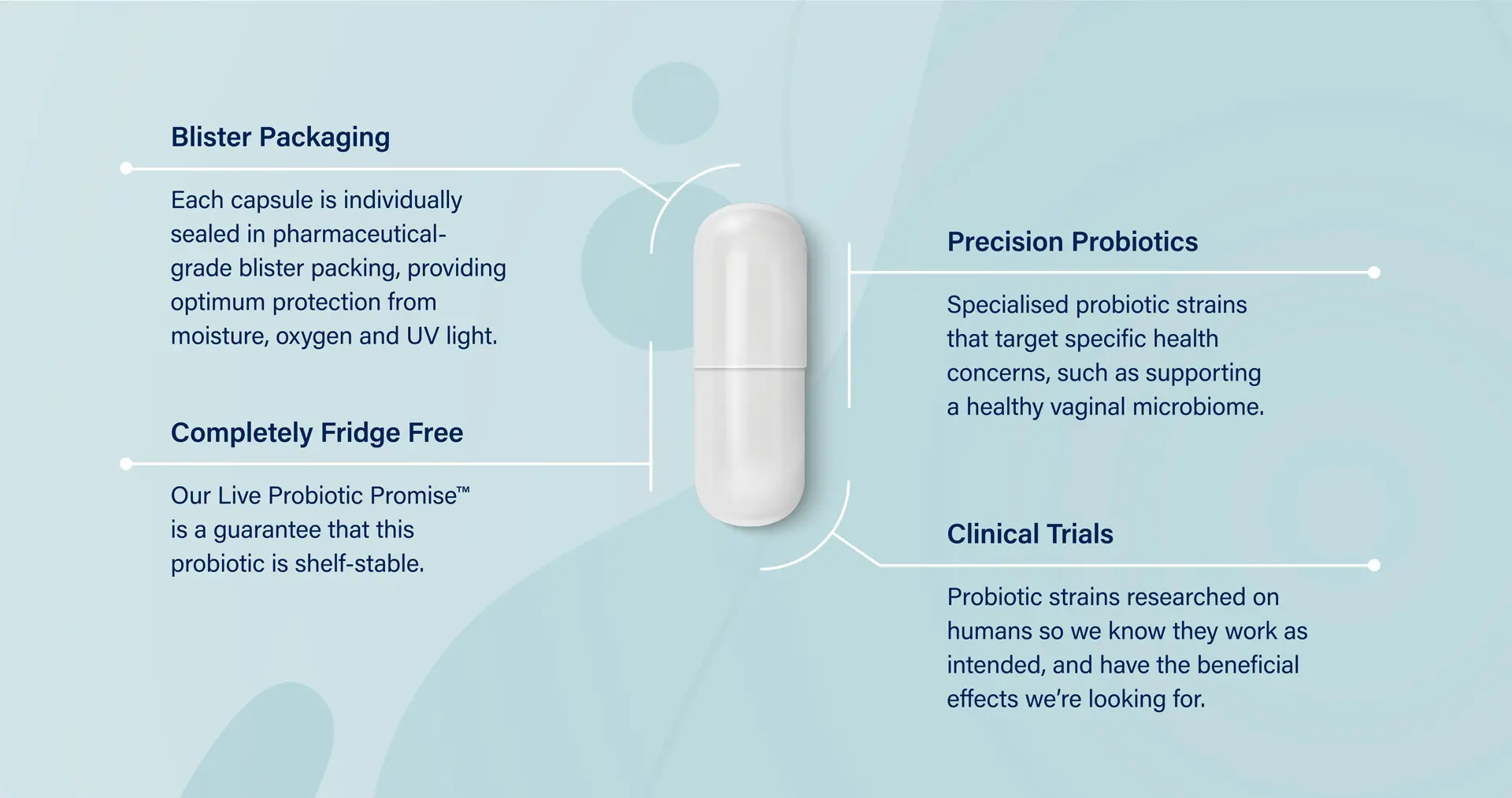 Blister Packaging

Each capsule is individually sealed in pharmaceutical-grade blister packing, providing optimum protection from moisture, oxygen and UV light.

Completely Fridge Free

Our Live Probiotic Promise™ is a guarantee that this probiotic is shelf-stable.

Precision Probiotics

Specialised probiotic strains that target specific health concerns, such as supporting a healthy vaginal microbiome.

Clinical Trials

Probiotic strains researched on humans so we know they work as intended, and have the beneficial effects we're looking for.